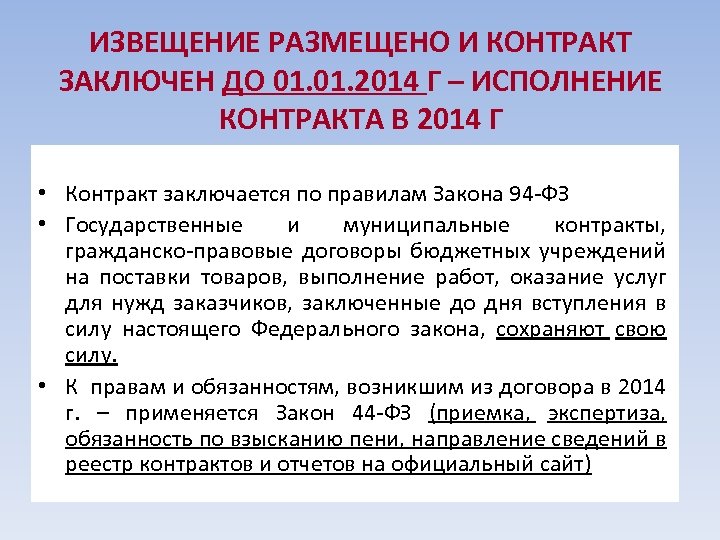 ИЗВЕЩЕНИЕ РАЗМЕЩЕНО И КОНТРАКТ ЗАКЛЮЧЕН ДО 01.01.2014 Г – ИСПОЛНЕНИЕ КОНТРАКТА В 2014 Г

• Контракт заключается по правилам Закона 94-ФЗ

• Государственные и муниципальные контракты, гражданско-правовые договоры бюджетных учреждений на поставки товаров, выполнение работ, оказание услуг для нужд заказчиков, заключенные до дня вступления в силу настоящего Федерального закона, сохраняют свою силу.

• К правам и обязанностям, возникшим из договора в 2014 г. – применяется Закон 44-ФЗ (приемка, экспертиза, обязанность по взысканию пени, направление сведений в реестр контрактов и отчетов на официальный сайт)